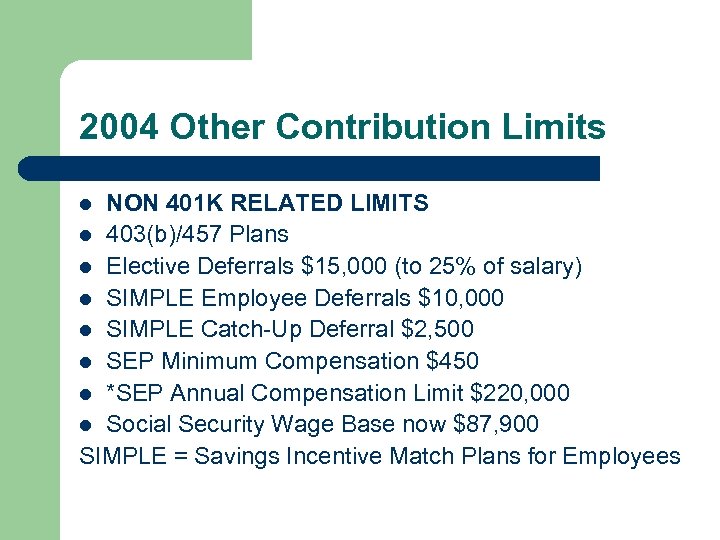 2004 Other Contribution Limits

- NON 401K RELATED LIMITS
- 403(b)/457 Plans
- Elective Deferrals \$15,000 (to 25% of salary)
- SIMPLE Employee Deferrals \$10,000
- SIMPLE Catch-Up Deferral \$2,500
- SEP Minimum Compensation \$450
- *SEP Annual Compensation Limit \$220,000
- Social Security Wage Base now \$87,900

SIMPLE = Savings Incentive Match Plans for Employees